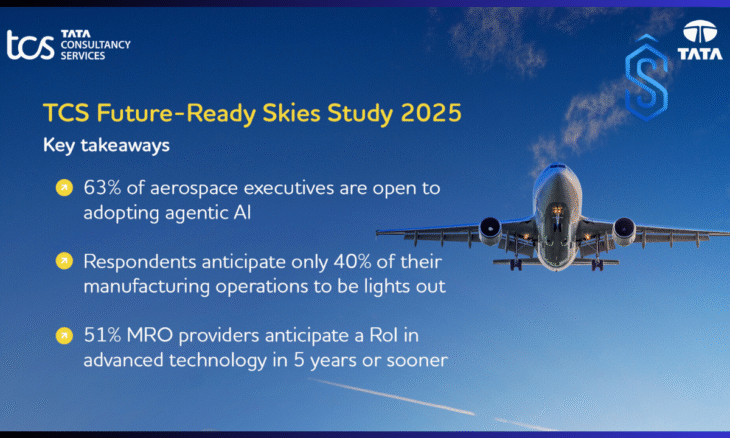 tcs TATA CONSULTANCY SERVICES

TATA

TCS Future-Ready Skies Study 2025

Key takeaways

63% of aerospace executives are open to adopting agentic AI

Respondents anticipate only 40% of their manufacturing operations to be lights out

51% MRO providers anticipate a RoI in advanced technology in 5 years or sooner